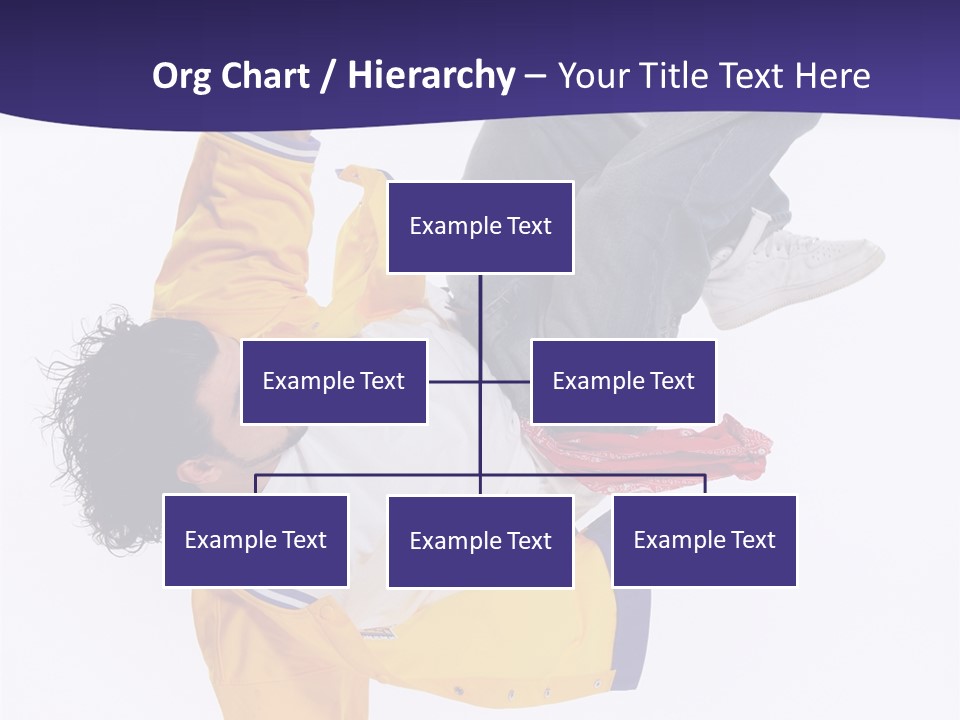 Org Chart / Hierarchy – Your Title Text Here

Example Text

Example Text

Example Text

Example Text

Example Text

Example Text